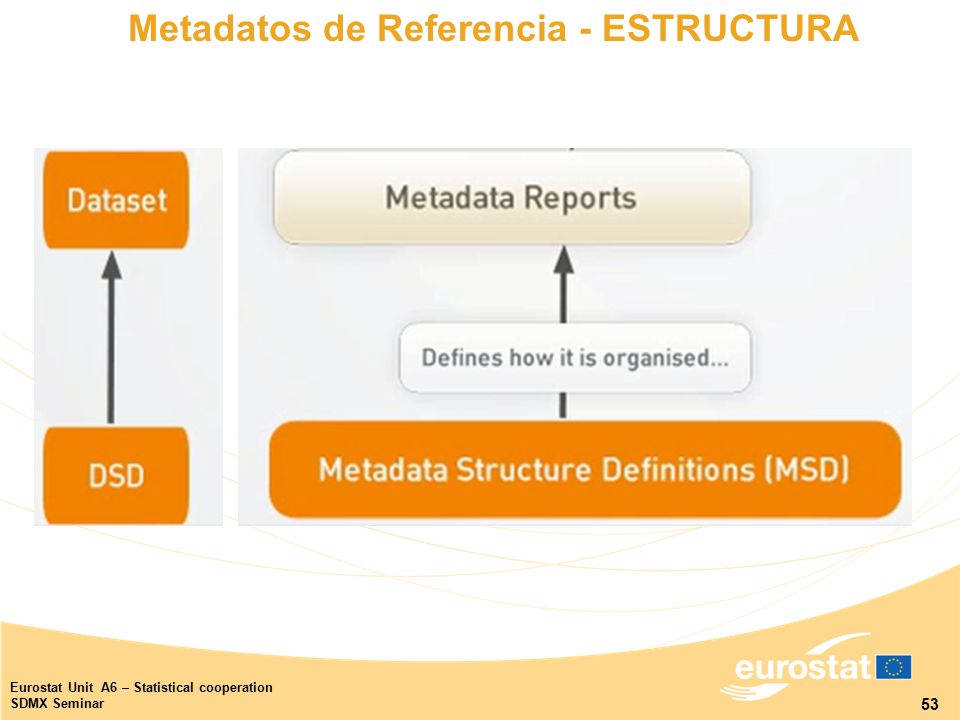 Metadatos de Referencia - ESTRUCTURA

Dataset

DSD

Metadata Reports

Defines how it is organised...

Metadata Structure Definitions (MSD)

Eurostat Unit A6 – Statistical cooperation
SDMX Seminar

eurostat

53